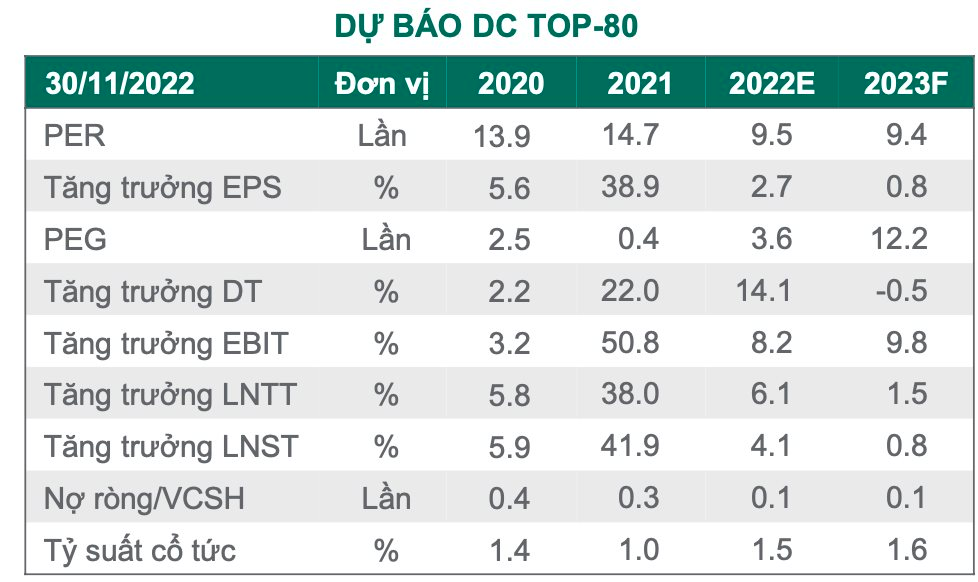 DỰ BÁO DC TOP-80

| 30/11/2022 | Đơn vị | 2020 | 2021 | 2022E | 2023F |
|---|---|---|---|---|---|
| PER | Lần | 13.9 | 14.7 | 9.5 | 9.4 |
| Tăng trưởng EPS | % | 5.6 | 38.9 | 2.7 | 0.8 |
| PEG | Lần | 2.5 | 0.4 | 3.6 | 12.2 |
| Tăng trưởng DT | % | 2.2 | 22.0 | 14.1 | -0.5 |
| Tăng trưởng EBIT | % | 3.2 | 50.8 | 8.2 | 9.8 |
| Tăng trưởng LNTT | % | 5.8 | 38.0 | 6.1 | 1.5 |
| Tăng trưởng LNST | % | 5.9 | 41.9 | 4.1 | 0.8 |
| Nợ ròng/VCSH | Lần | 0.4 | 0.3 | 0.1 | 0.1 |
| Tỷ suất cổ tức | % | 1.4 | 1.0 | 1.5 | 1.6 |